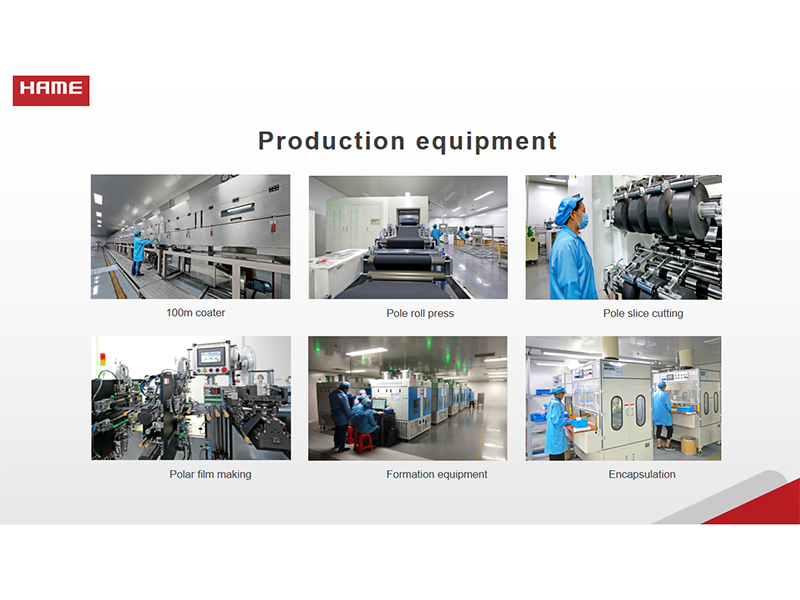 HAME

Production equipment

100m coater

Pole roll press

Pole slice cutting

Polar film making

Formation equipment

Encapsulation